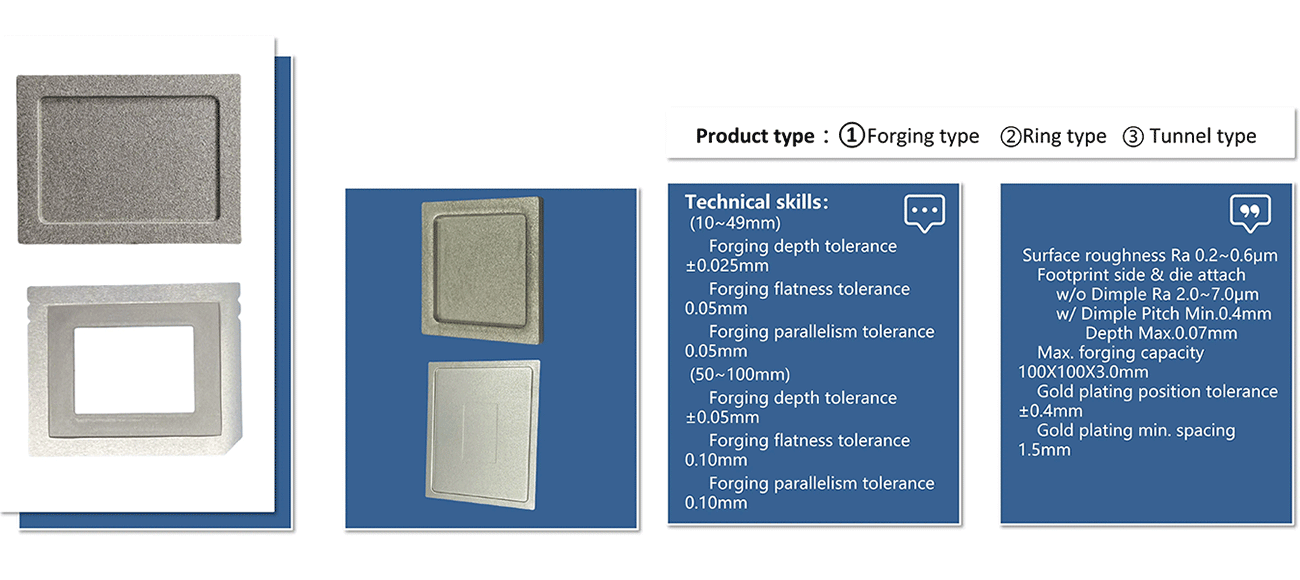 Product type：①Forging type ②Ring type ③ Tunnel type

Technical skills:
(10~49mm)
Forging depth tolerance ±0.025mm
Forging flatness tolerance 0.05mm
Forging parallelism tolerance 0.05mm
(50~100mm)
Forging depth tolerance ±0.05mm
Forging flatness tolerance 0.10mm
Forging parallelism tolerance 0.10mm

Surface roughness Ra 0.2~0.6μm
Footprint side & die attach
w/o Dimple Ra 2.0~7.0μm
w/ Dimple Pitch Min.0.4mm
Depth Max.0.07mm
Max. forging capacity 100X100X3.0mm
Gold plating position tolerance ±0.4mm
Gold plating min. spacing 1.5mm